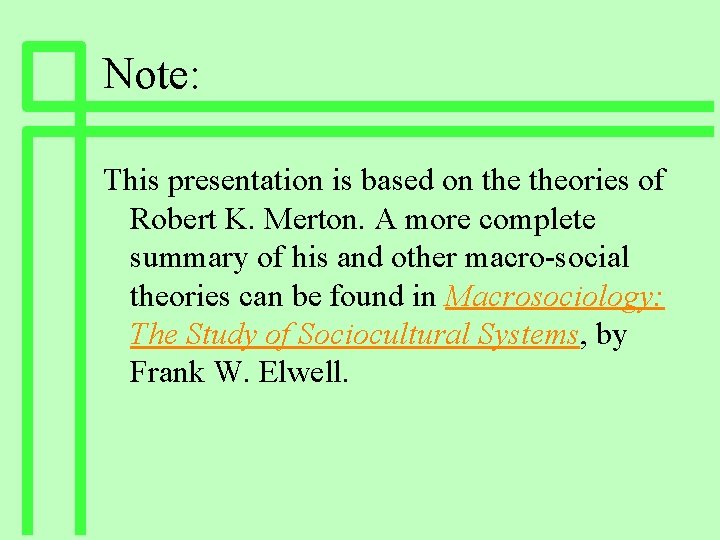 Note:

This presentation is based on the theories of Robert K. Merton. A more complete summary of his and other macro-social theories can be found in Macrosociology: The Study of Sociocultural Systems, by Frank W. Elwell.